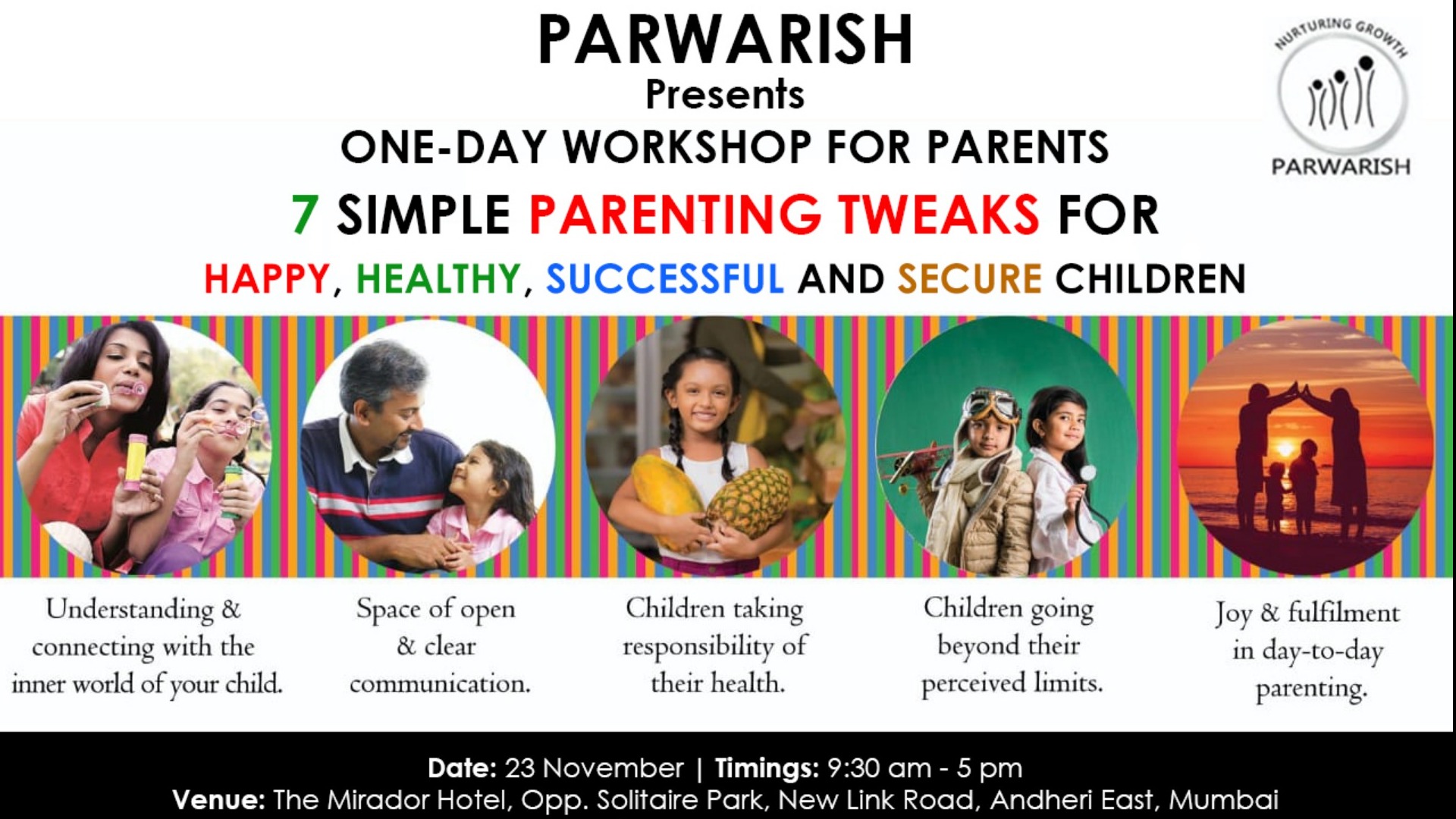 PARWARISH
Presents
ONE-DAY WORKSHOP FOR PARENTS
7 SIMPLE PARENTING TWEAKS FOR
HAPPY, HEALTHY, SUCCESSFUL AND SECURE CHILDREN

NURTURING GROWTH
PARWARISH

Understanding & connecting with the inner world of your child.

Space of open & clear communication.

Children taking responsibility of their health.

Children going beyond their perceived limits.

Joy & fulfilment in day-to-day parenting.

Date: 23 November | Timings: 9:30 am - 5 pm
Venue: The Mirador Hotel, Opp. Solitaire Park, New Link Road, Andheri East, Mumbai